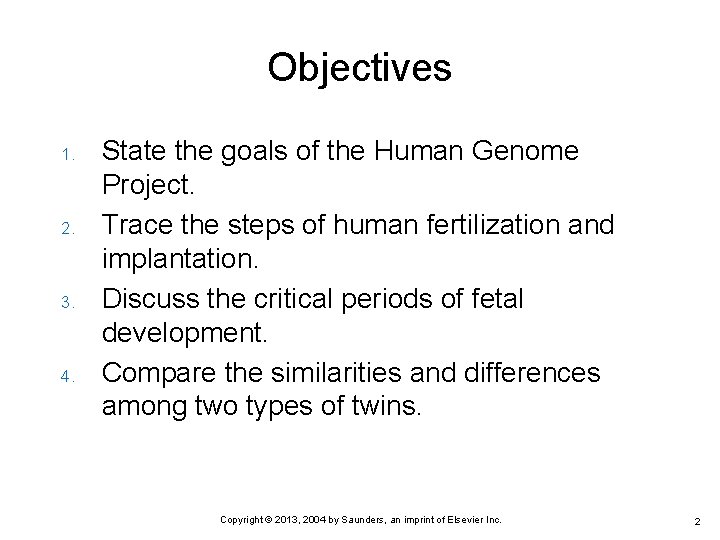 Objectives

1. State the goals of the Human Genome Project.
2. Trace the steps of human fertilization and implantation.
3. Discuss the critical periods of fetal development.
4. Compare the similarities and differences among two types of twins.

Copyright © 2013, 2004 by Saunders, an imprint of Elsevier Inc.

2